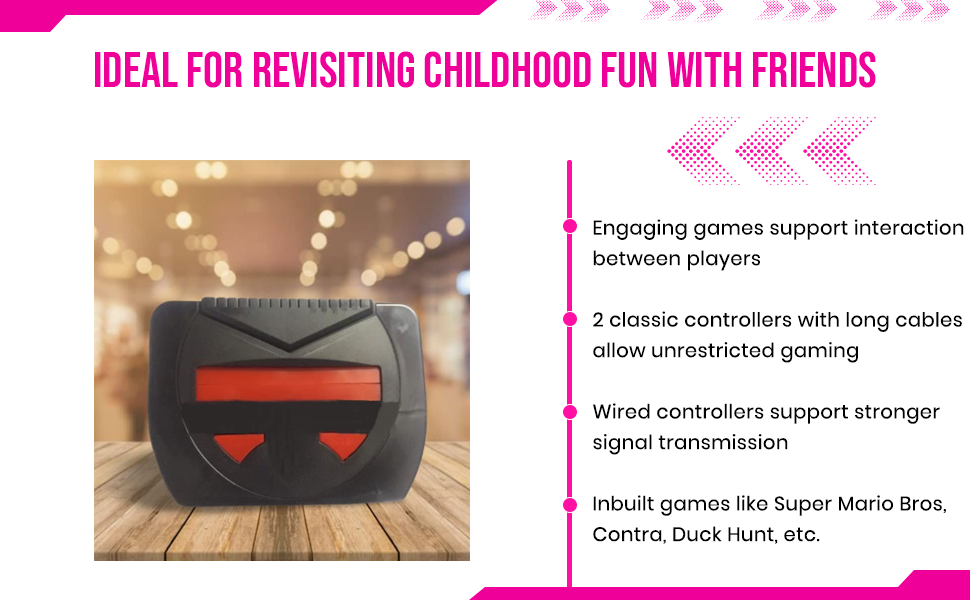 IDEAL FOR REVISITING CHILDHOOD FUN WITH FRIENDS

Engaging games support interaction between players

2 classic controllers with long cables allow unrestricted gaming

Wired controllers support stronger signal transmission

Inbuilt games like Super Mario Bros, Contra, Duck Hunt, etc.